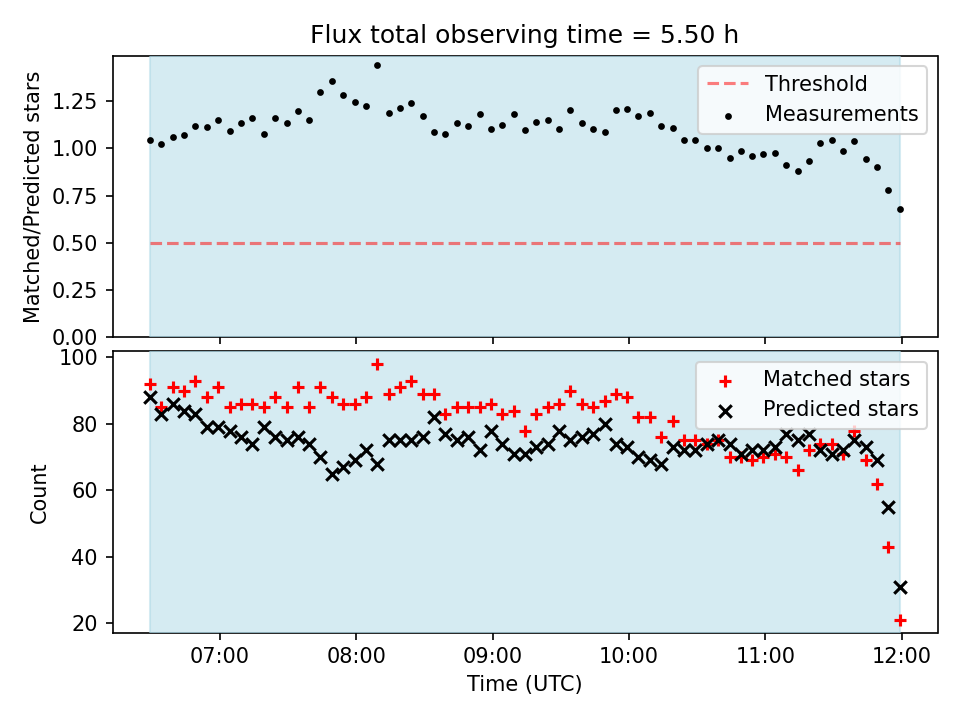 Flux total observing time = 5.50 h

Matched/Predicted stars

1.25
1.00
0.75
0.50
0.25
0.00

Threshold
Measurements

Count

100
80
60
40
20

Matched stars
Predicted stars

07:00
08:00
09:00
10:00
11:00
12:00

Time (UTC)